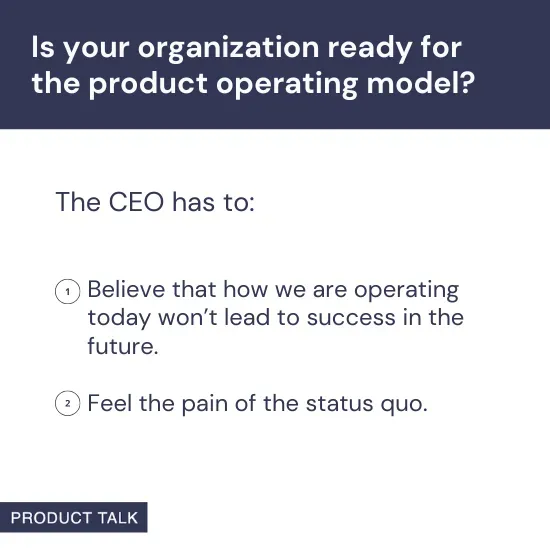 Is your organization ready for the product operating model?

The CEO has to:

1 Believe that how we are operating today won't lead to success in the future.

2 Feel the pain of the status quo.

PRODUCT TALK